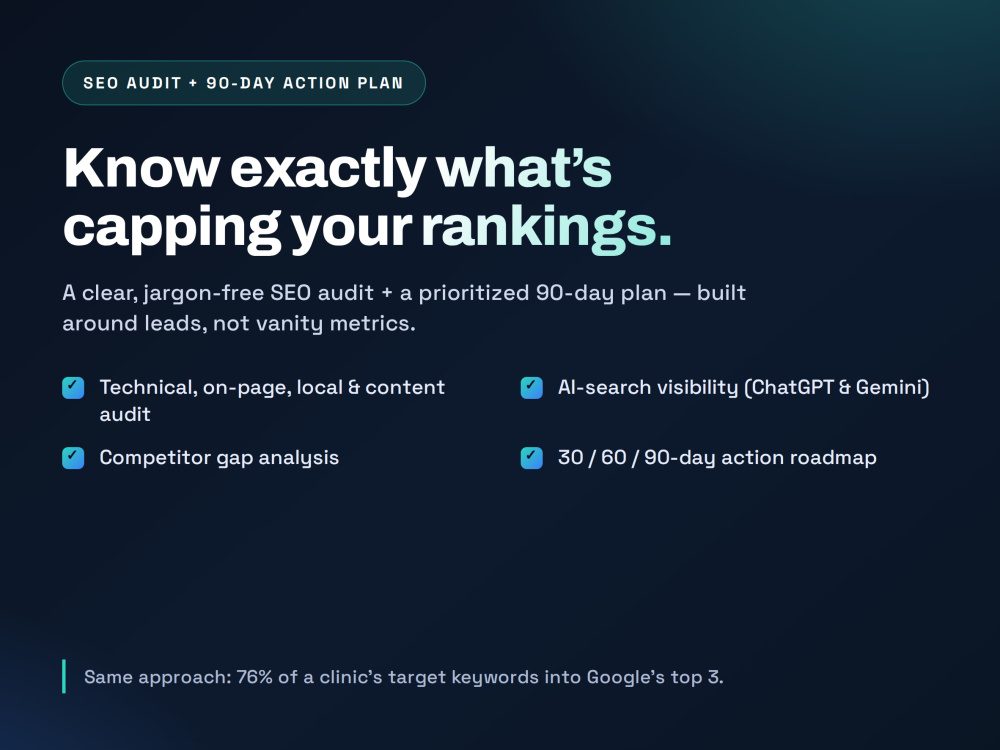 SEO AUDIT + 90-DAY ACTION PLAN

Know exactly what's capping your rankings.

A clear, jargon-free SEO audit + a prioritized 90-day plan — built around leads, not vanity metrics.

✓ Technical, on-page, local & content audit

✓ Competitor gap analysis

✓ AI-search visibility (ChatGPT & Gemini)

✓ 30 / 60 / 90-day action roadmap

Same approach: 76% of a clinic's target keywords into Google's top 3.